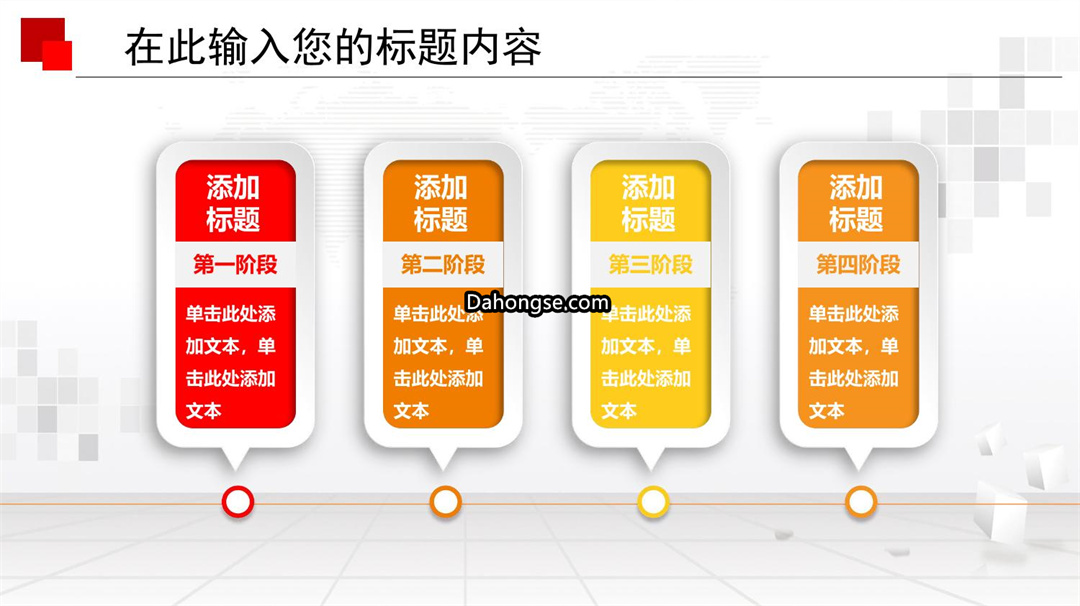 在此输入您的标题内容

添加标题
第一阶段
单击此处添加文本，单击此处添加文本

添加标题
第二阶段
单击此处添加文本，单击此处添加文本

Dahongse.com

添加标题
第三阶段
单击此处添加文本，单击此处添加文本

添加标题
第四阶段
单击此处添加文本，单击此处添加文本